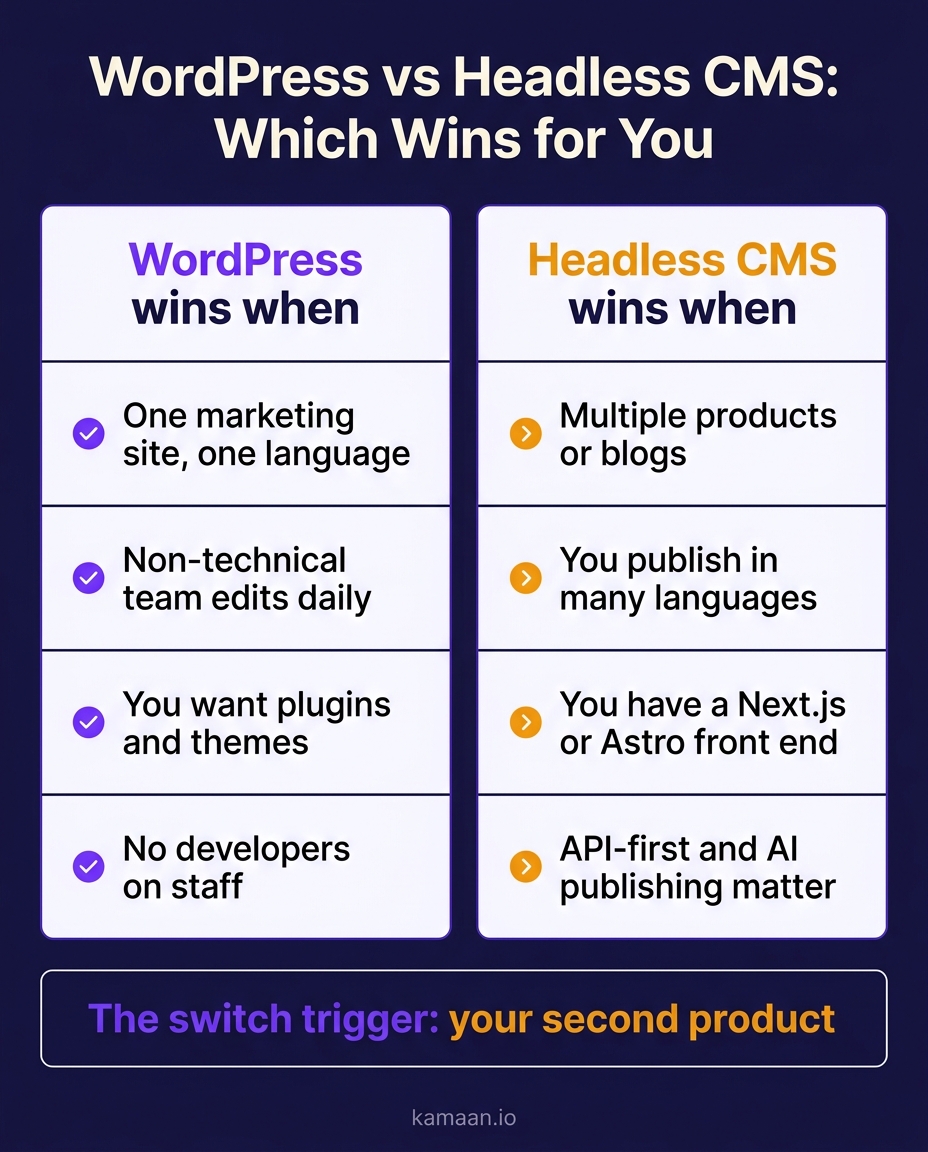 WordPress vs Headless CMS: Which Wins for You

WordPress wins when

One marketing site, one language

Non-technical team edits daily

You want plugins and themes

No developers on staff

Headless CMS wins when

Multiple products or blogs

You publish in many languages

You have a Next.js or Astro front end

API-first and AI publishing matter

The switch trigger: your second product

kamaan.io